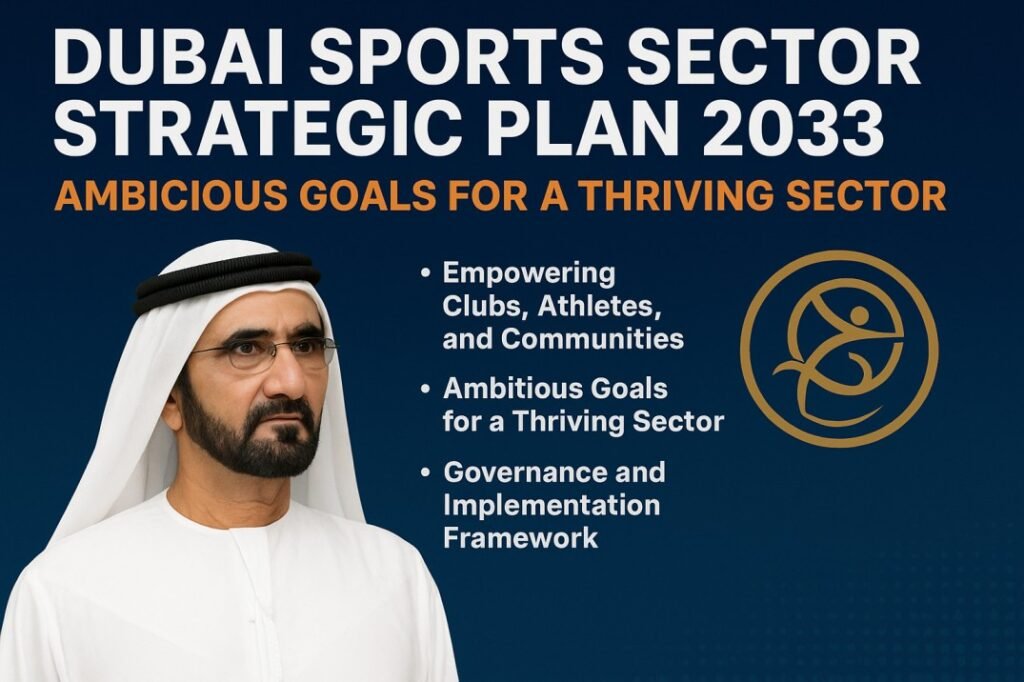 DUBAI SPORTS SECTOR STRATEGIC PLAN 2033

AMBICIOUS GOALS FOR A THRIVING SECTOR

• Empowering Clubs, Athletes, and Communities

• Ambitious Goals for a Thriving Sector

• Governance and Implementation Framework